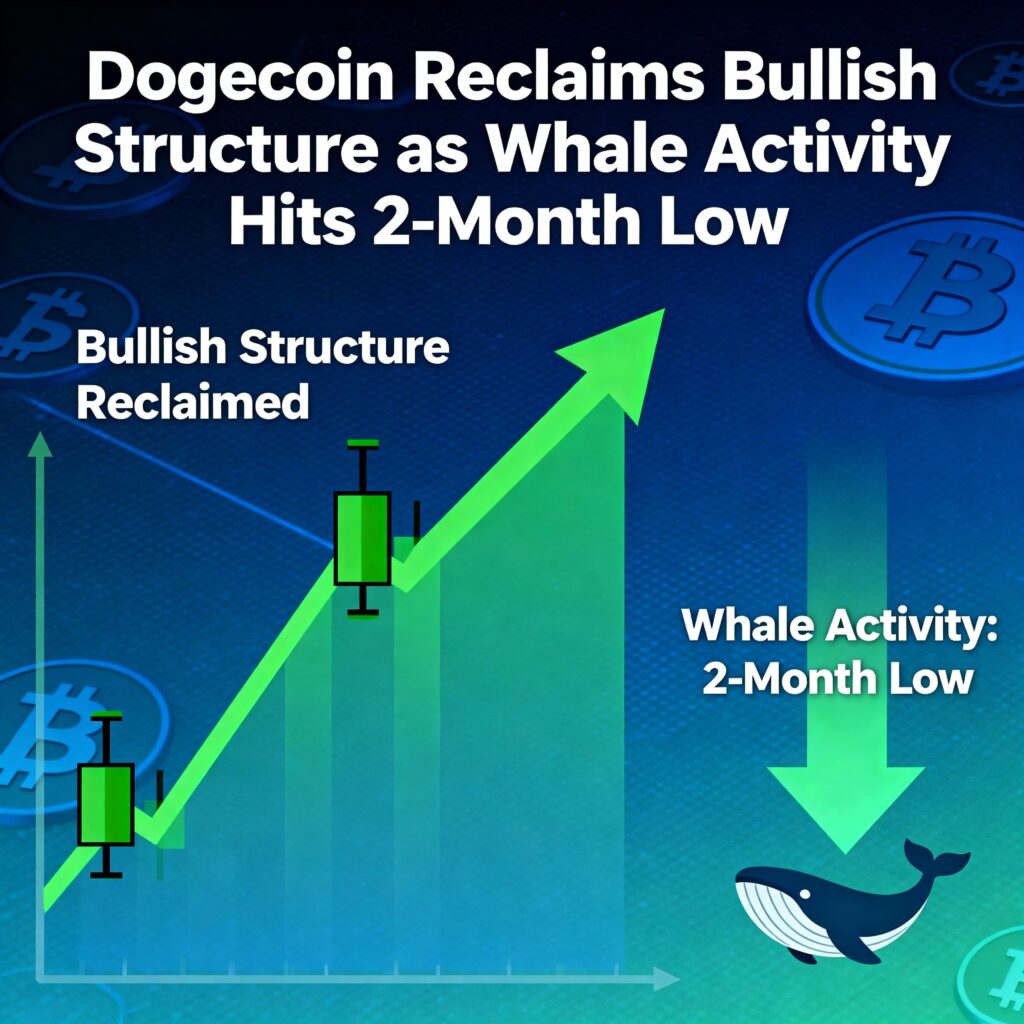 Dogecoin Reclaims Bullish Structure as Whale Activity Hits 2-Month Low

Bullish Structure Reclaimed

Whale Activity: 2-Month Low